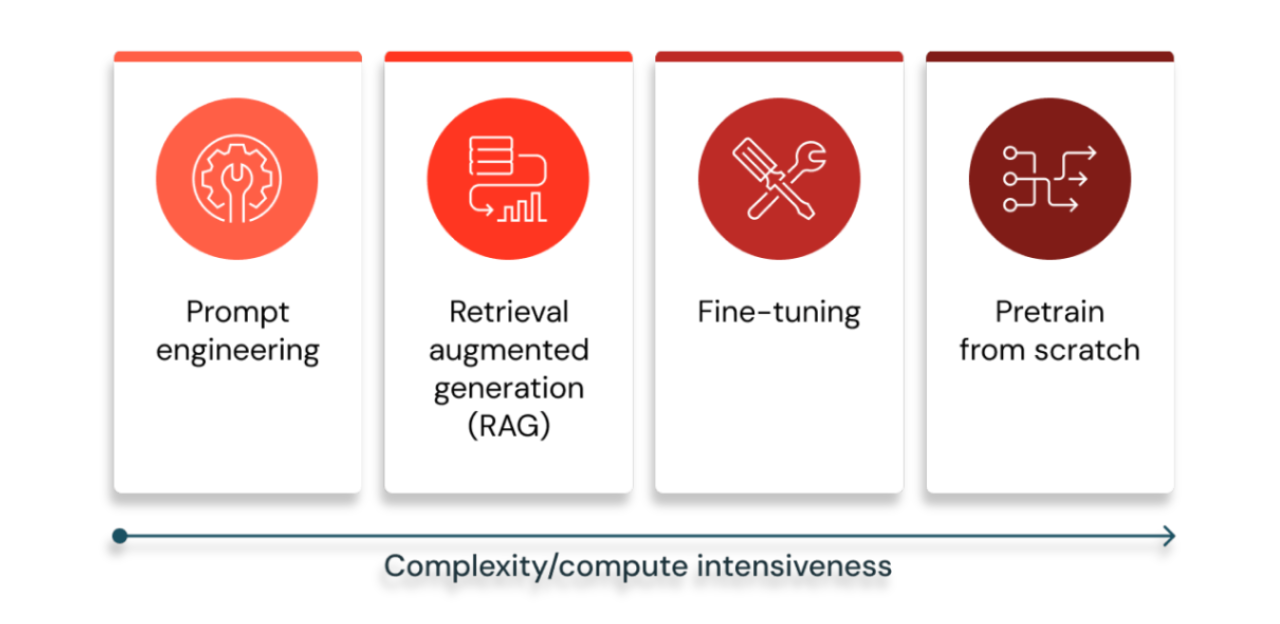 Prompt engineering

Retrieval augmented generation (RAG)

Fine-tuning

Pretrain from scratch

Complexity/compute intensiveness